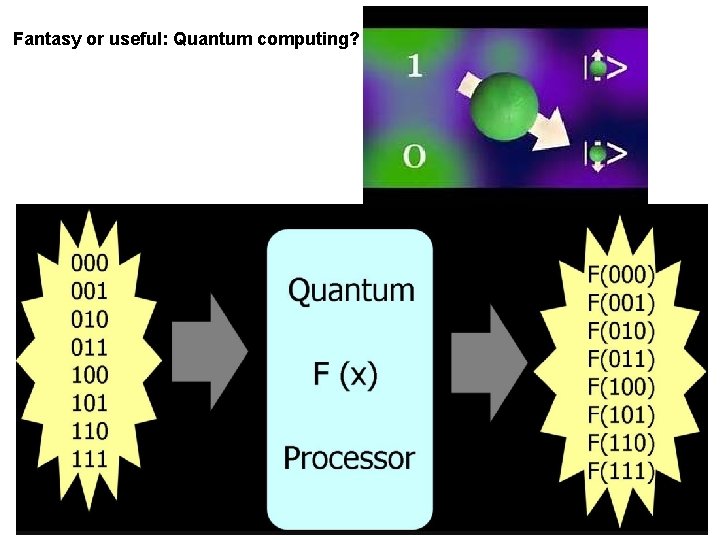 Fantasy or useful: Quantum computing?

1

0

|↑>

|↓>

000
001
010
011
100
101
110
111

Quantum

F (x)

Processor

F(000)
F(001)
F(010)
F(011)
F(100)
F(101)
F(110)
F(111)